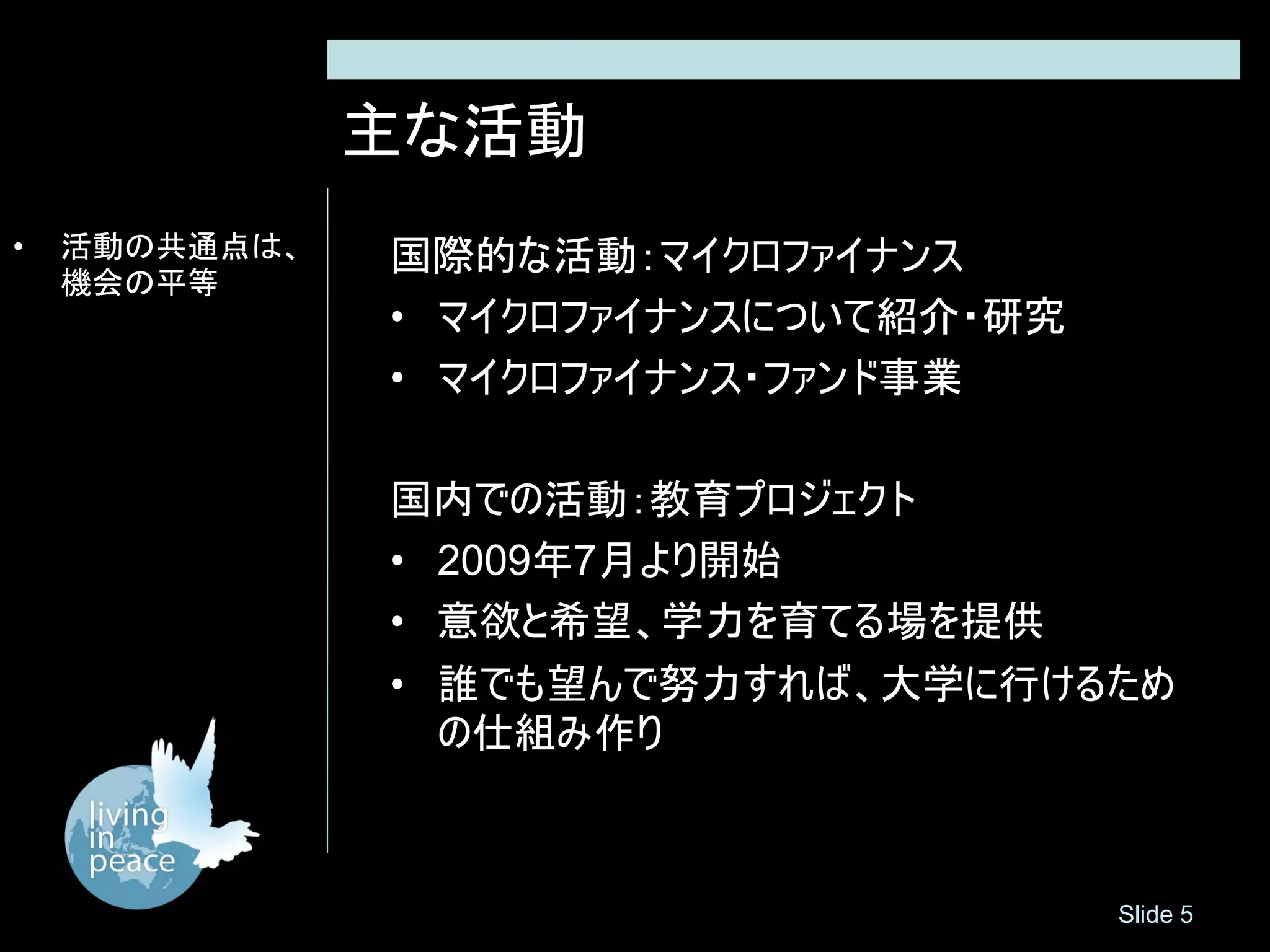 主な活動

• 活動の共通点は、機会の平等

国際的な活動：マイクロファイナンス
• マイクロファイナンスについて紹介・研究
• マイクロファイナンス・ファンド事業

国内での活動：教育プロジェクト
• 2009年7月より開始
• 意欲と希望、学力を育てる場を提供
• 誰でも望んで努力すれば、大学に行けるための仕組み作り

living in peace

Slide 5